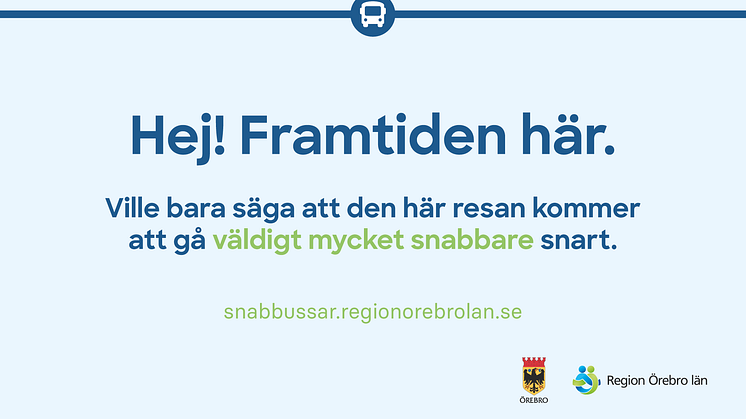 Hej! Framtiden här.

Ville bara säga att den här resan kommer att gå väldigt mycket snabbare snart.

snabbussar.regionorebrolan.se

ÖREBRO

Region Örebro län